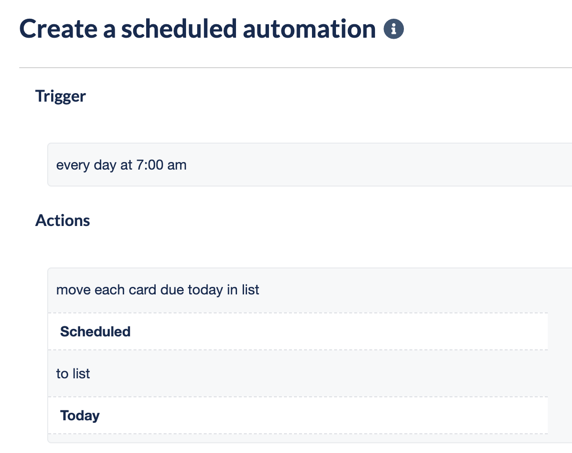 Create a scheduled automation

Trigger

every day at 7:00 am

Actions

move each card due today in list

Scheduled

to list

Today